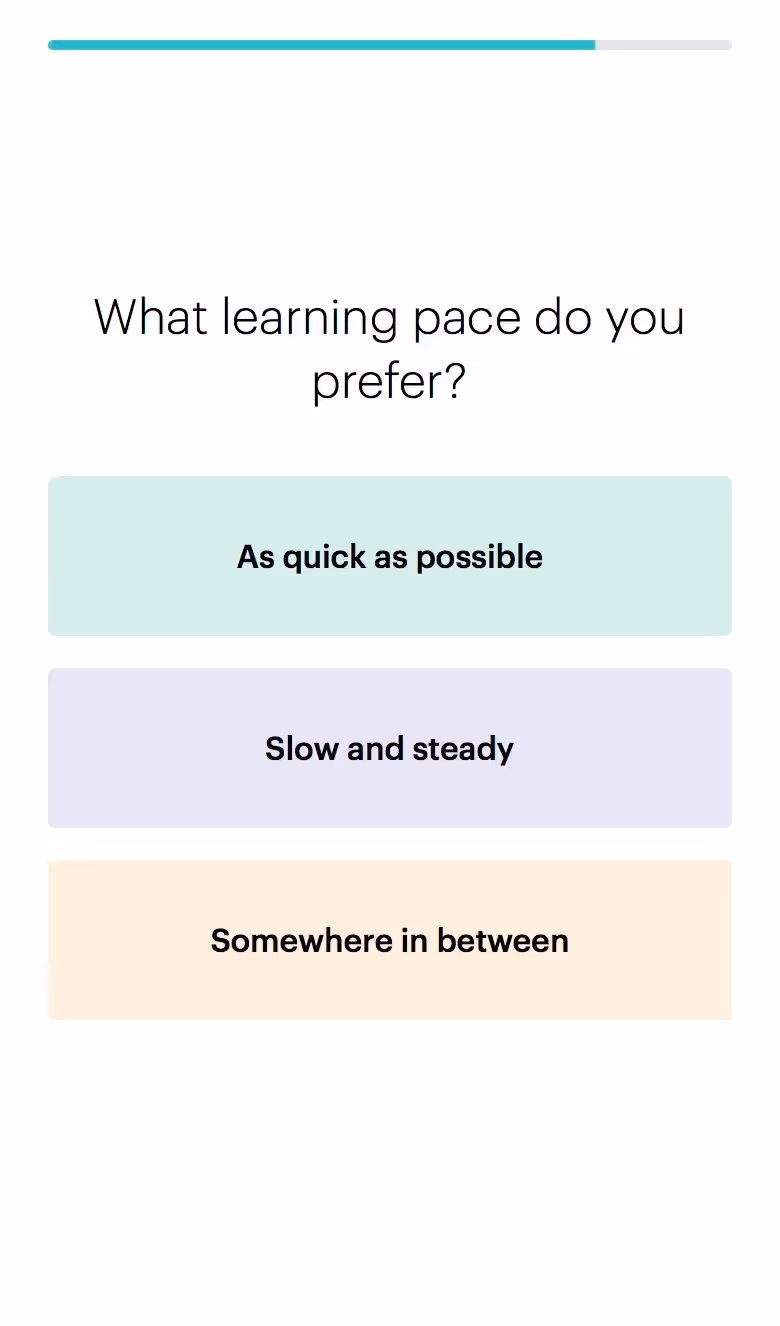 What learning pace do you prefer?

As quick as possible

Slow and steady

Somewhere in between